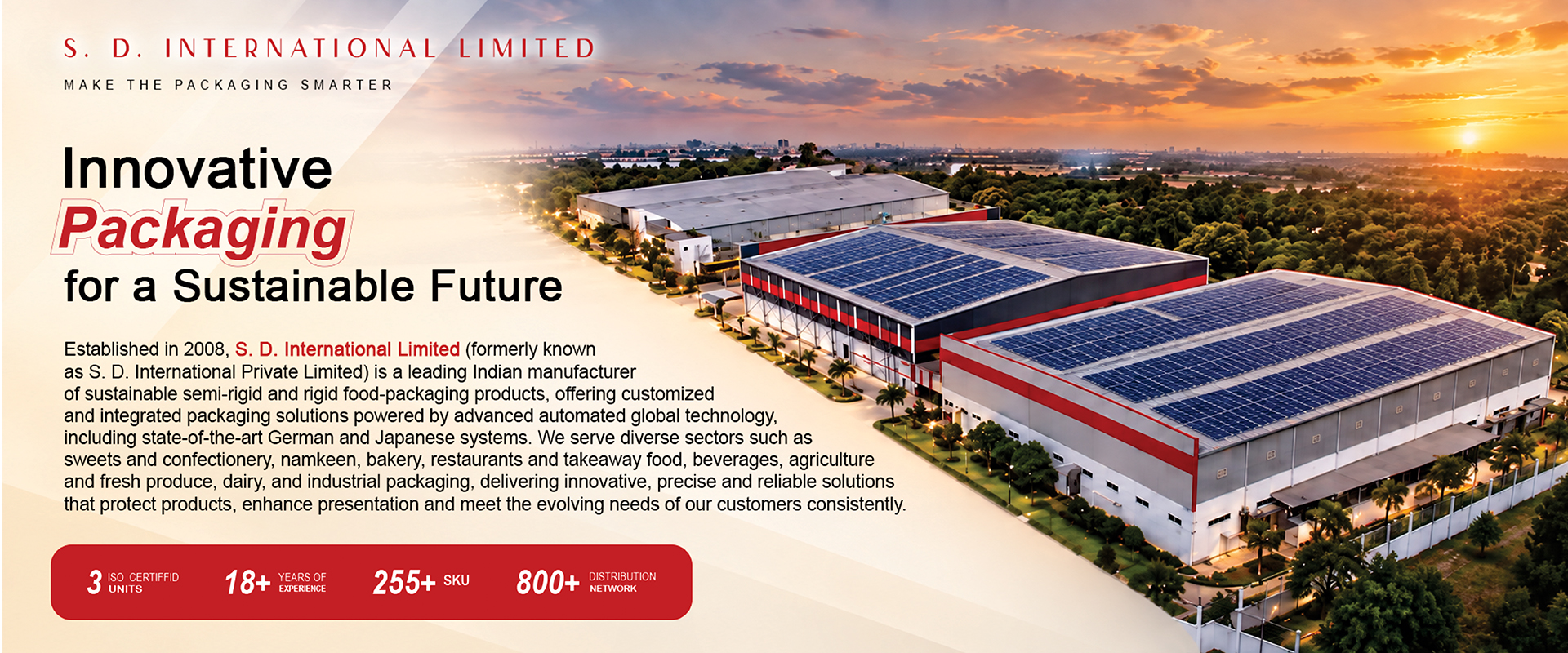 S. D. INTERNATIONAL LIMITED

MAKE THE PACKAGING SMARTER

Innovative
Packaging
for a Sustainable Future

Established in 2008, S. D. International Limited (formerly known as S. D. International Private Limited) is a leading Indian manufacturer of sustainable semi-rigid and rigid food-packaging products, offering customized and integrated packaging solutions powered by advanced automated global technology, including state-of-the-art German and Japanese systems. We serve diverse sectors such as sweets and confectionery, namkeen, bakery, restaurants and takeaway food, beverages, agriculture and fresh produce, dairy, and industrial packaging, delivering innovative, precise and reliable solutions that protect products, enhance presentation and meet the evolving needs of our customers consistently.

3 ISO CERTIFFID UNITS

18+ YEARS OF EXPERIENCE

255+ SKU

800+ DISTRIBUTION NETWORK